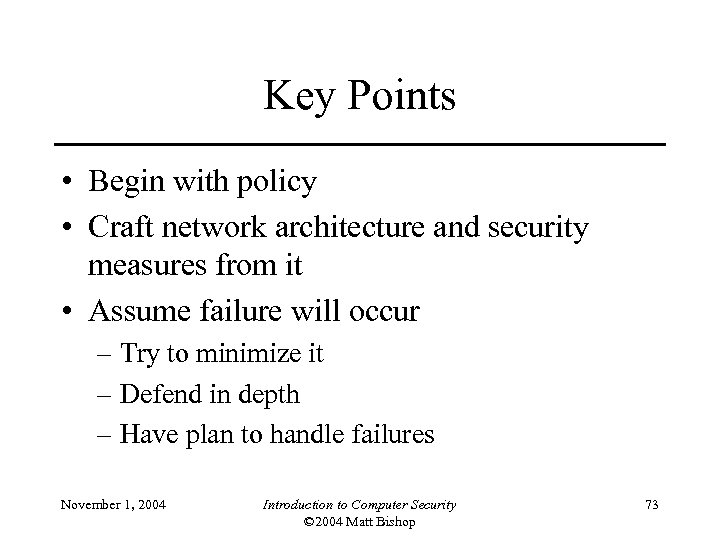 Key Points

• Begin with policy
• Craft network architecture and security measures from it
• Assume failure will occur
– Try to minimize it
– Defend in depth
– Have plan to handle failures

November 1, 2004

Introduction to Computer Security
©2004 Matt Bishop

73